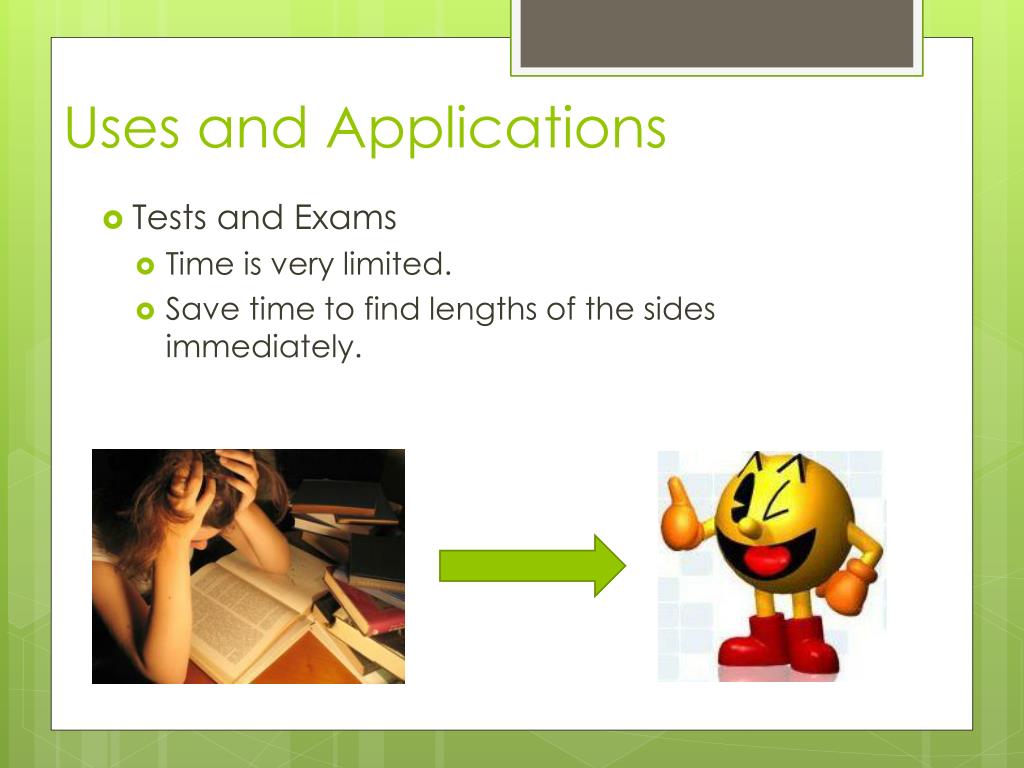 Uses and Applications

Tests and Exams

Time is very limited.

Save time to find lengths of the sides immediately.